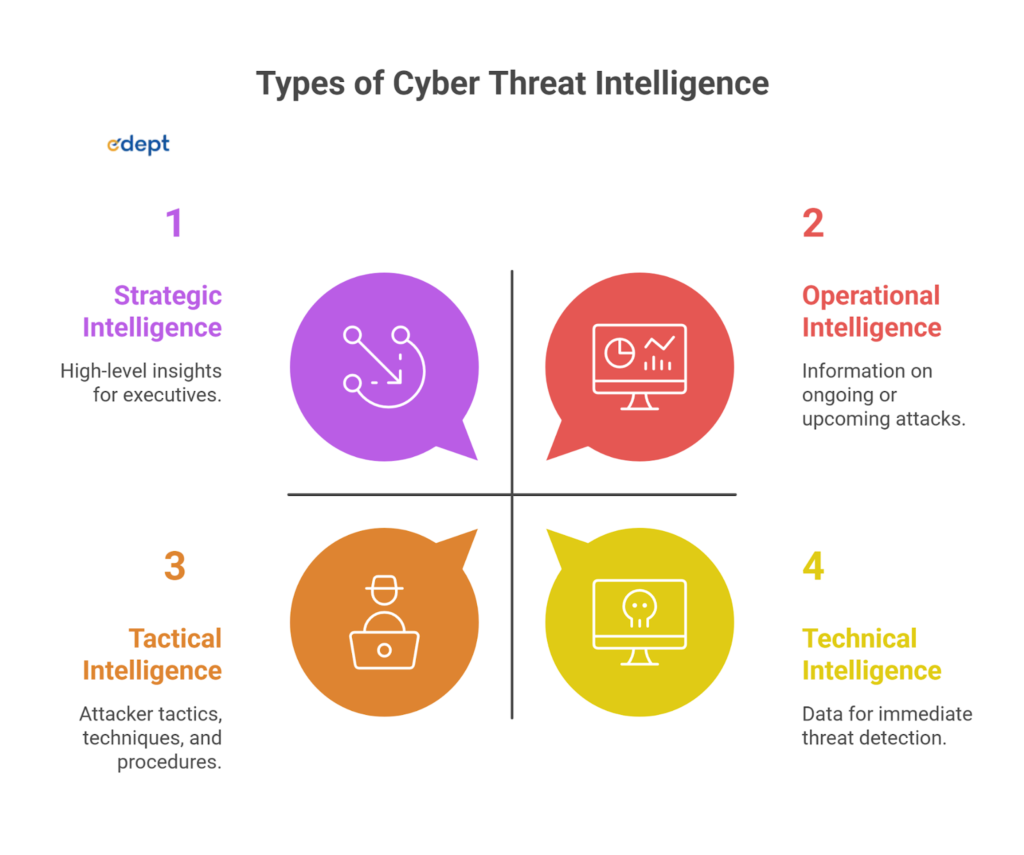 Types of Cyber Threat Intelligence

edept

1

Strategic Intelligence

High-level insights for executives.

2

Operational Intelligence

Information on ongoing or upcoming attacks.

3

Tactical Intelligence

Attacker tactics, techniques, and procedures.

4

Technical Intelligence

Data for immediate threat detection.